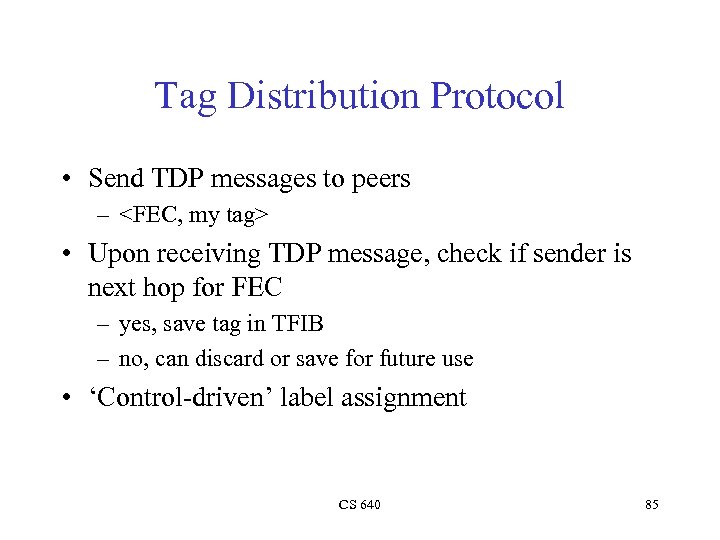 Tag Distribution Protocol

• Send TDP messages to peers
  – <FEC, my tag>
• Upon receiving TDP message, check if sender is next hop for FEC
  – yes, save tag in TFIB
  – no, can discard or save for future use
• ‘Control-driven’ label assignment

CS 640

85